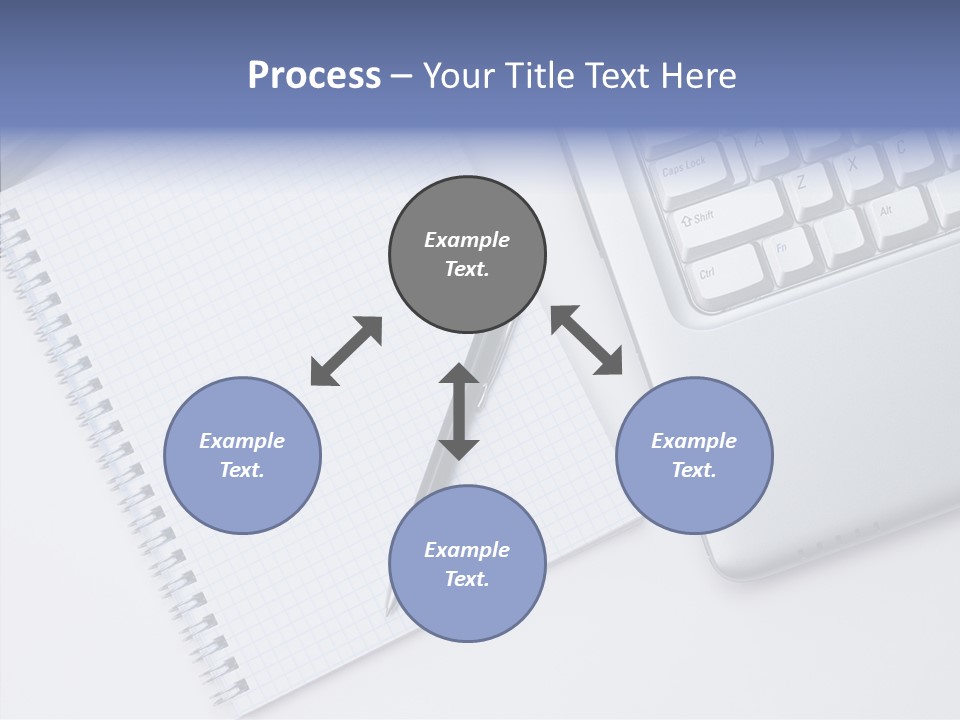 Process – Your Title Text Here

Example Text.

Example Text.

Example Text.

Example Text.

Caps Lock
Shift
Ctrl
Fn
Alt
A
Z
X
C